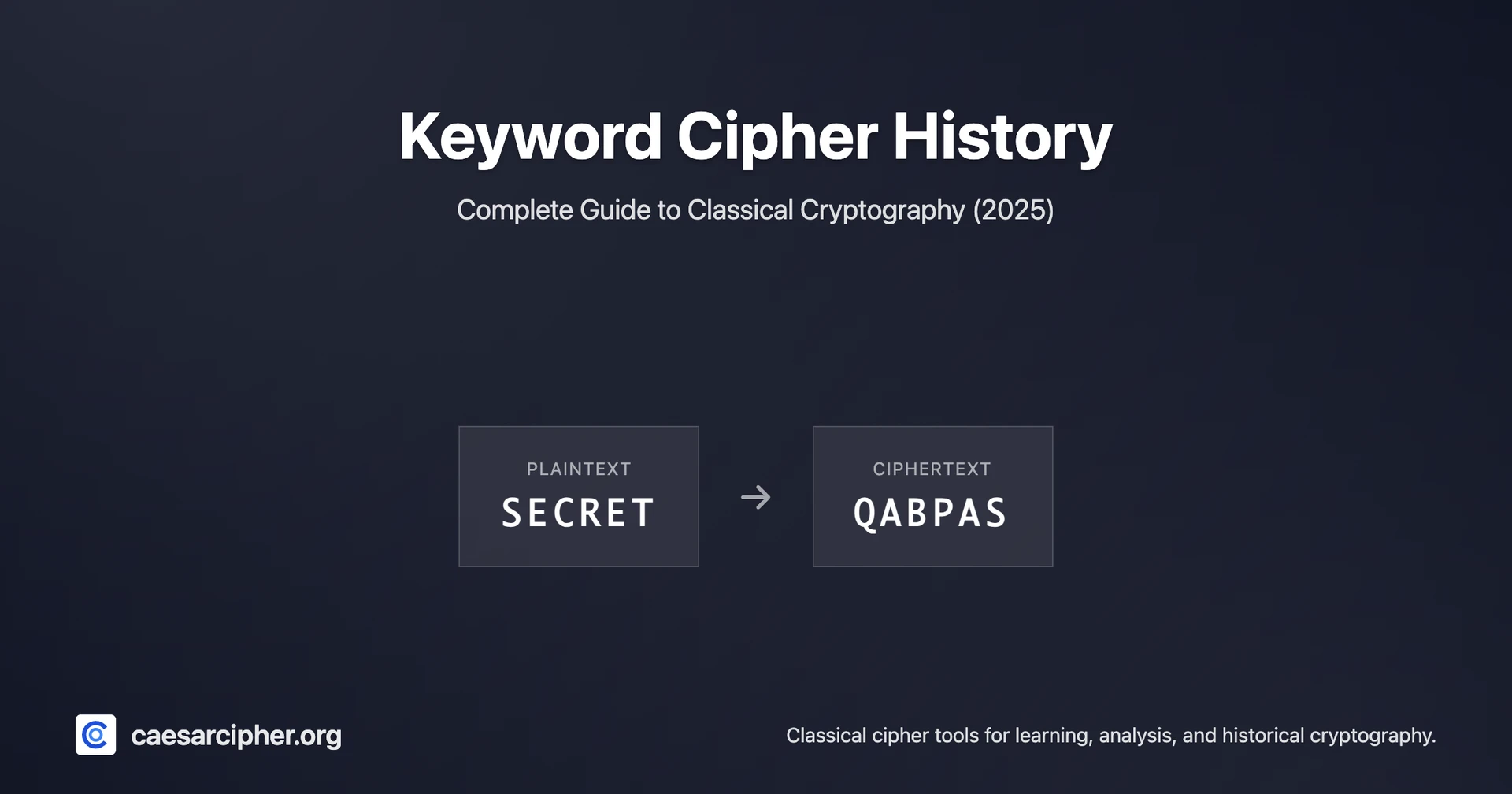 Keyword Cipher History

Complete Guide to Classical Cryptography (2025)

PLAINTEXT
SECRET

→

CIPHERTEXT
QABPAS

caesarcipher.org

Classical cipher tools for learning, analysis, and historical cryptography.